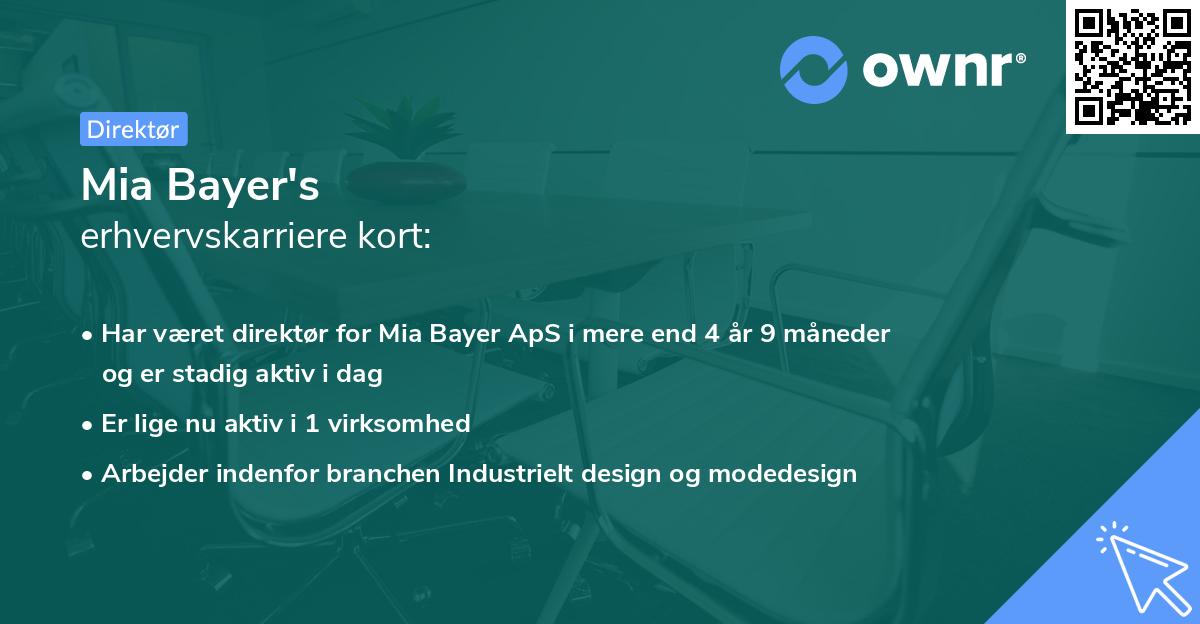 ownr®

Direktør

Mia Bayer's
erhvervskarriere kort:

• Har været direktør for Mia Bayer ApS i mere end 4 år 9 måneder og er stadig aktiv i dag
• Er lige nu aktiv i 1 virksomhed
• Arbejder indenfor branchen Industrielt design og modedesign